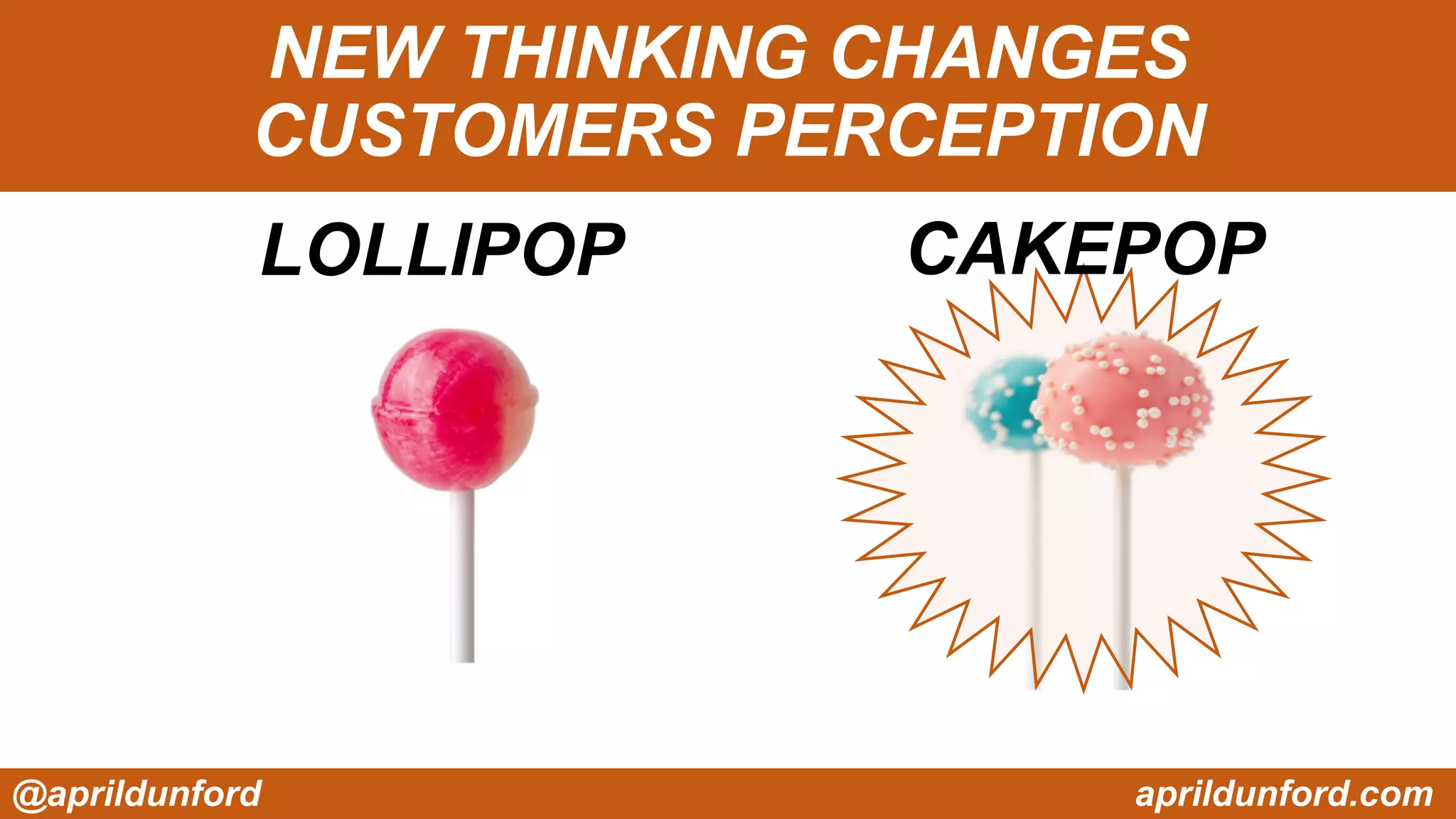 NEW THINKING CHANGES CUSTOMERS PERCEPTION

LOLLIPOP

CAKEPOP

@aprildunford

aprildunford.com